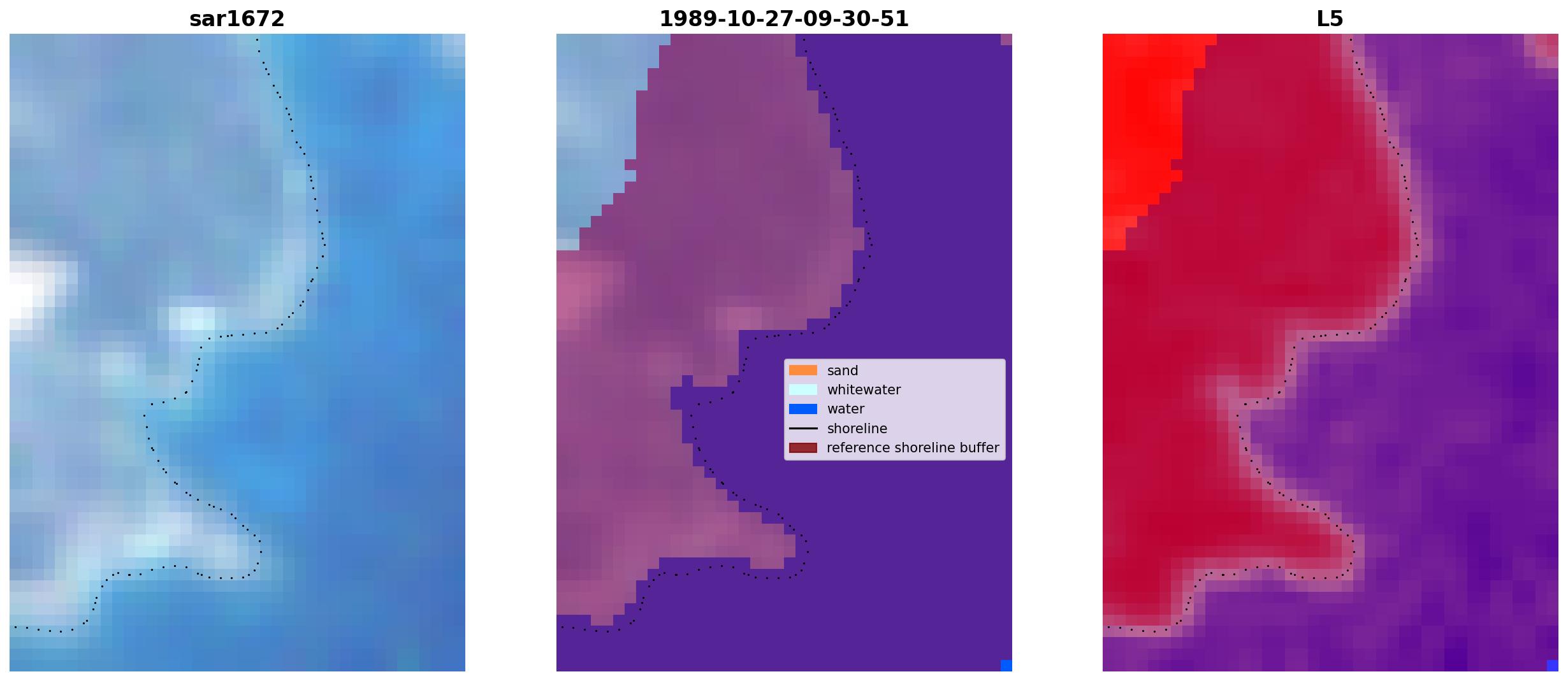 sar1672

1989-10-27-09-30-51

sand
whitewater
water
shoreline
reference shoreline buffer

L5